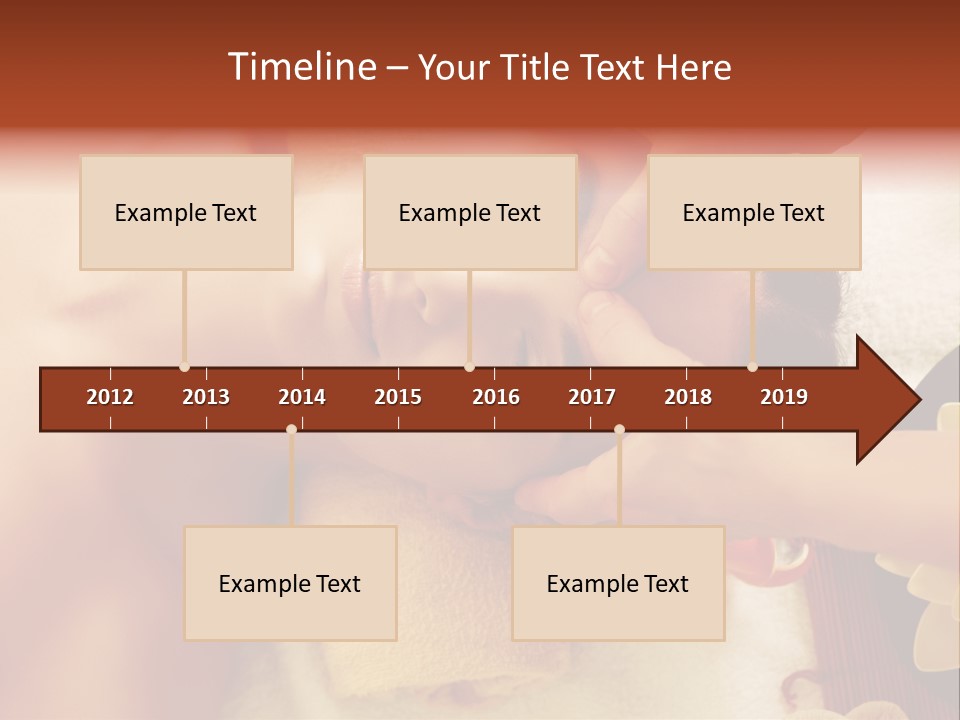 Timeline – Your Title Text Here

Example Text

Example Text

Example Text

2012 2013 2014 2015 2016 2017 2018 2019

Example Text

Example Text